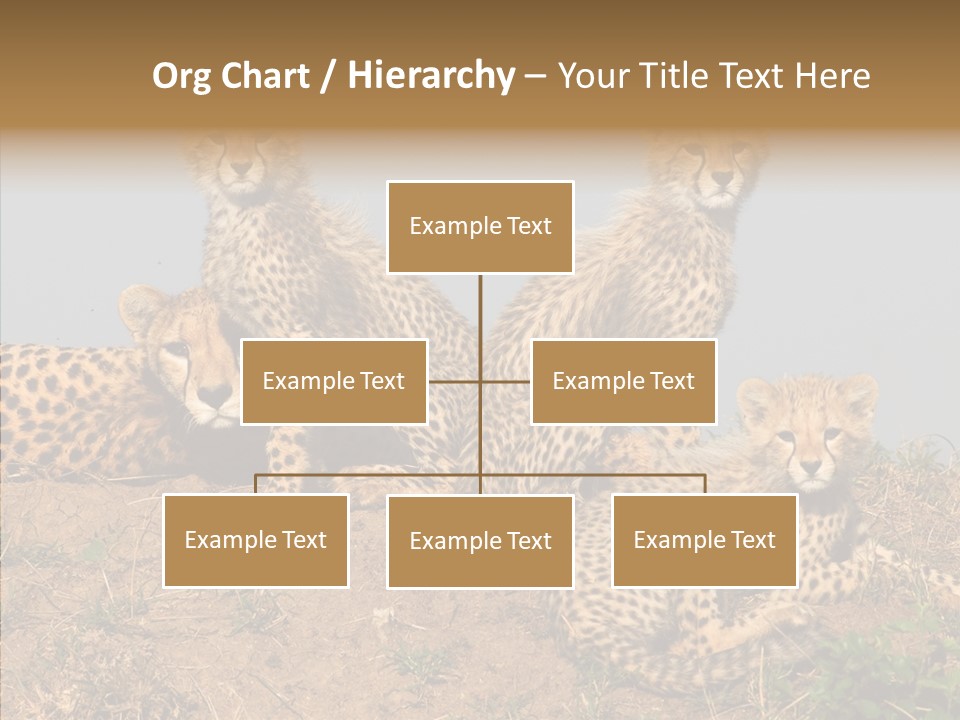 Org Chart / Hierarchy – Your Title Text Here

Example Text

Example Text

Example Text

Example Text

Example Text

Example Text